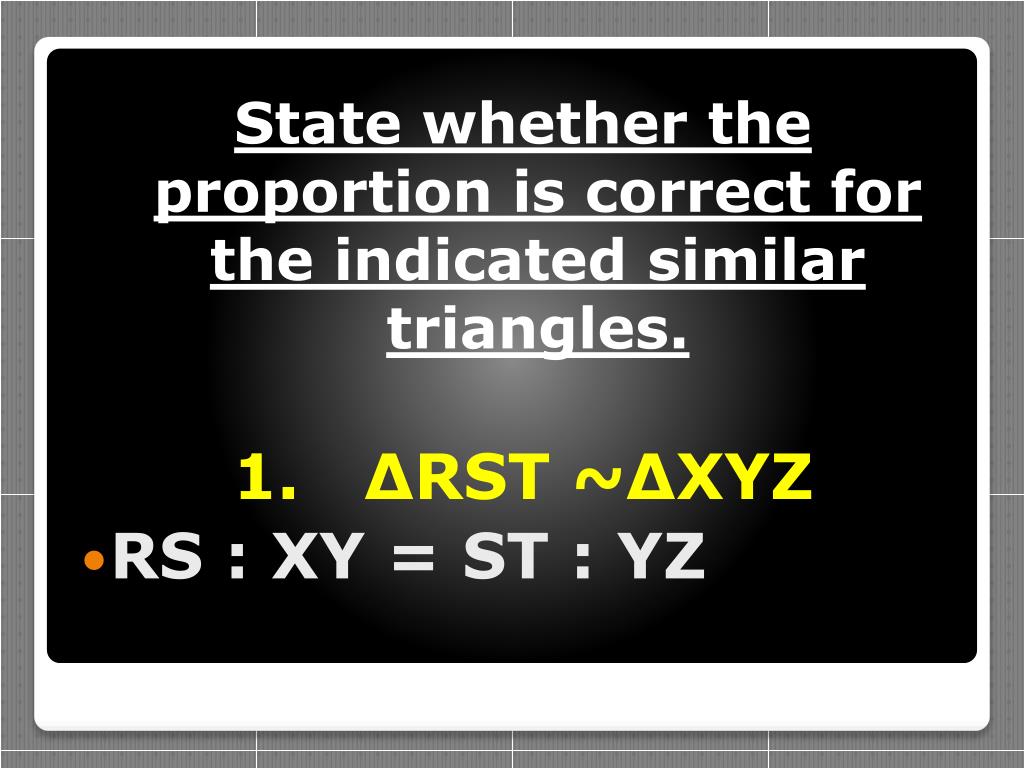 State whether the proportion is correct for the indicated similar triangles.

1. ΔRST ~ΔXYZ

• RS : XY = ST : YZ